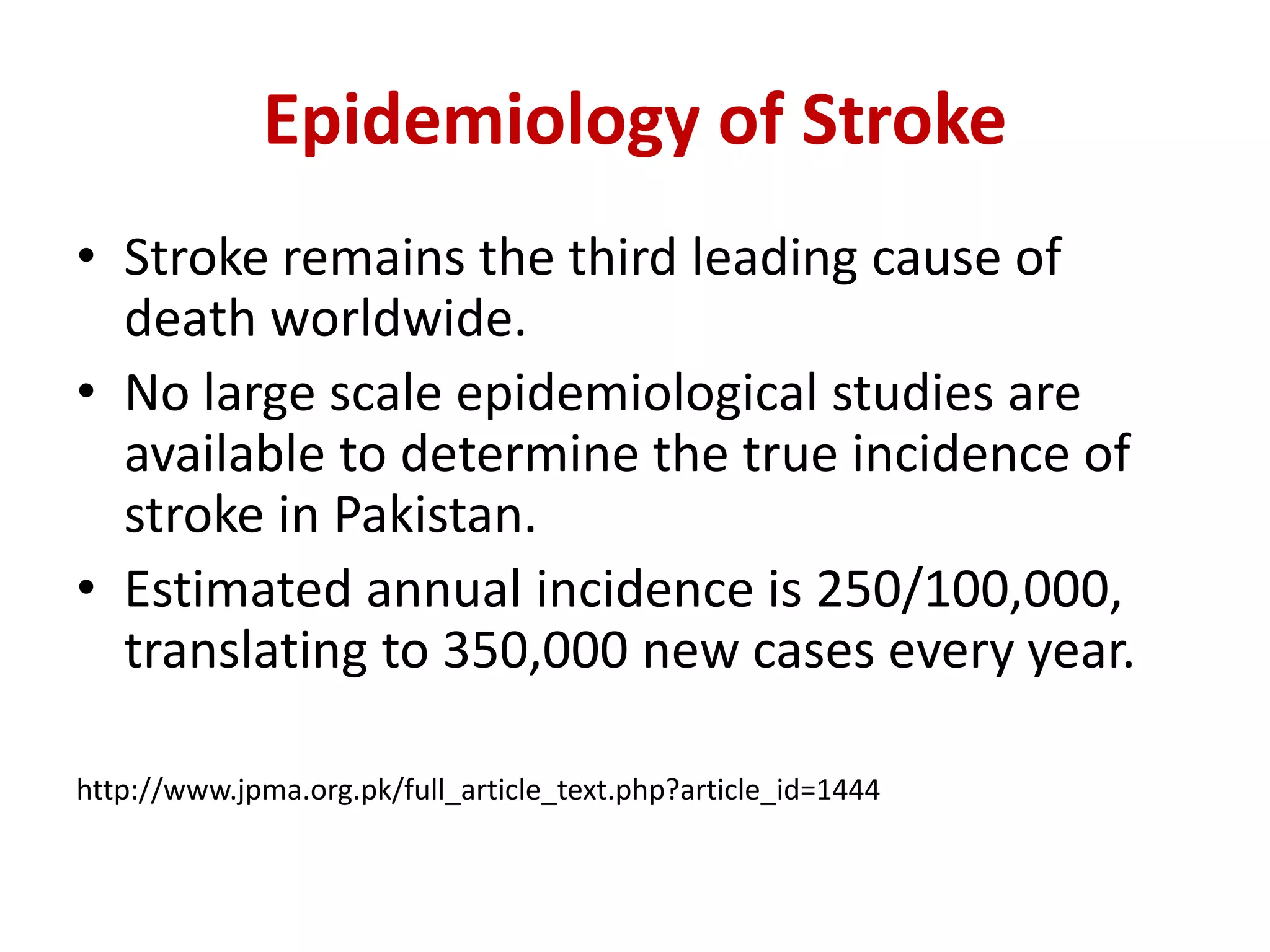 Epidemiology of Stroke

• Stroke remains the third leading cause of death worldwide.
• No large scale epidemiological studies are available to determine the true incidence of stroke in Pakistan.
• Estimated annual incidence is 250/100,000, translating to 350,000 new cases every year.

http://www.jpma.org.pk/full_article_text.php?article_id=1444